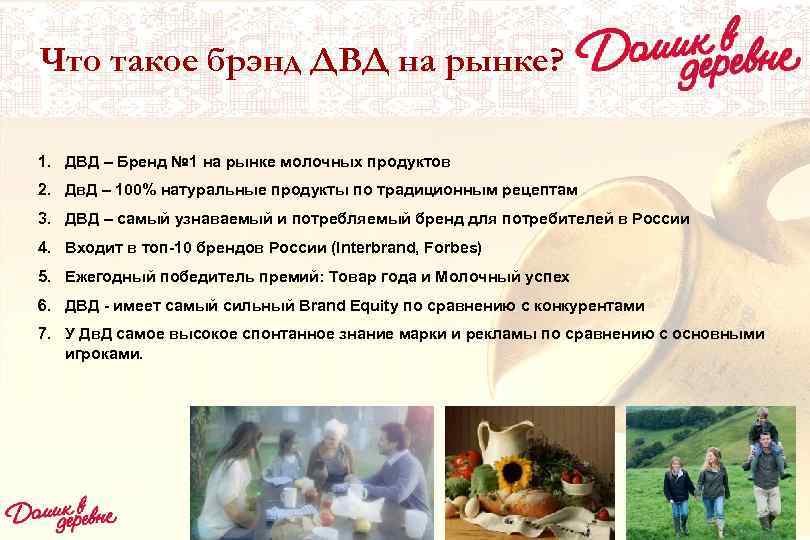 Что такое брэнд ДВД на рынке?

Домик в деревне

1. ДВД – Бренд №1 на рынке молочных продуктов
2. ДвД – 100% натуральные продукты по традиционным рецептам
3. ДВД – самый узнаваемый и потребляемый бренд для потребителей в России
4. Входит в топ-10 брендов России (Interbrand, Forbes)
5. Ежегодный победитель премий: Товар года и Молочный успех
6. ДВД - имеет самый сильный Brand Equity по сравнению с конкурентами
7. У ДвД самое высокое спонтанное знание марки и рекламы по сравнению с основными игроками.

Домик в деревне